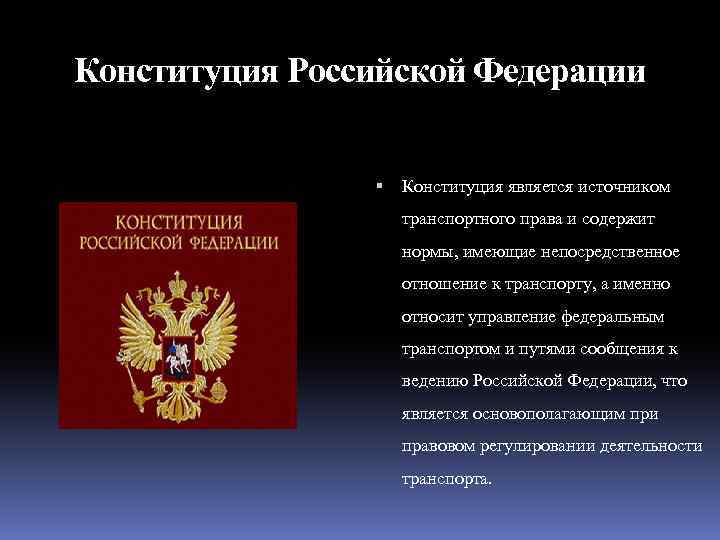 Конституция Российской Федерации

КОНСТИТУЦИЯ РОССИЙСКОЙ ФЕДЕРАЦИИ

▪ Конституция является источником транспортного права и содержит нормы, имеющие непосредственное отношение к транспорту, а именно относит управление федеральным транспортом и путями сообщения к ведению Российской Федерации, что является основополагающим при правовом регулировании деятельности транспорта.